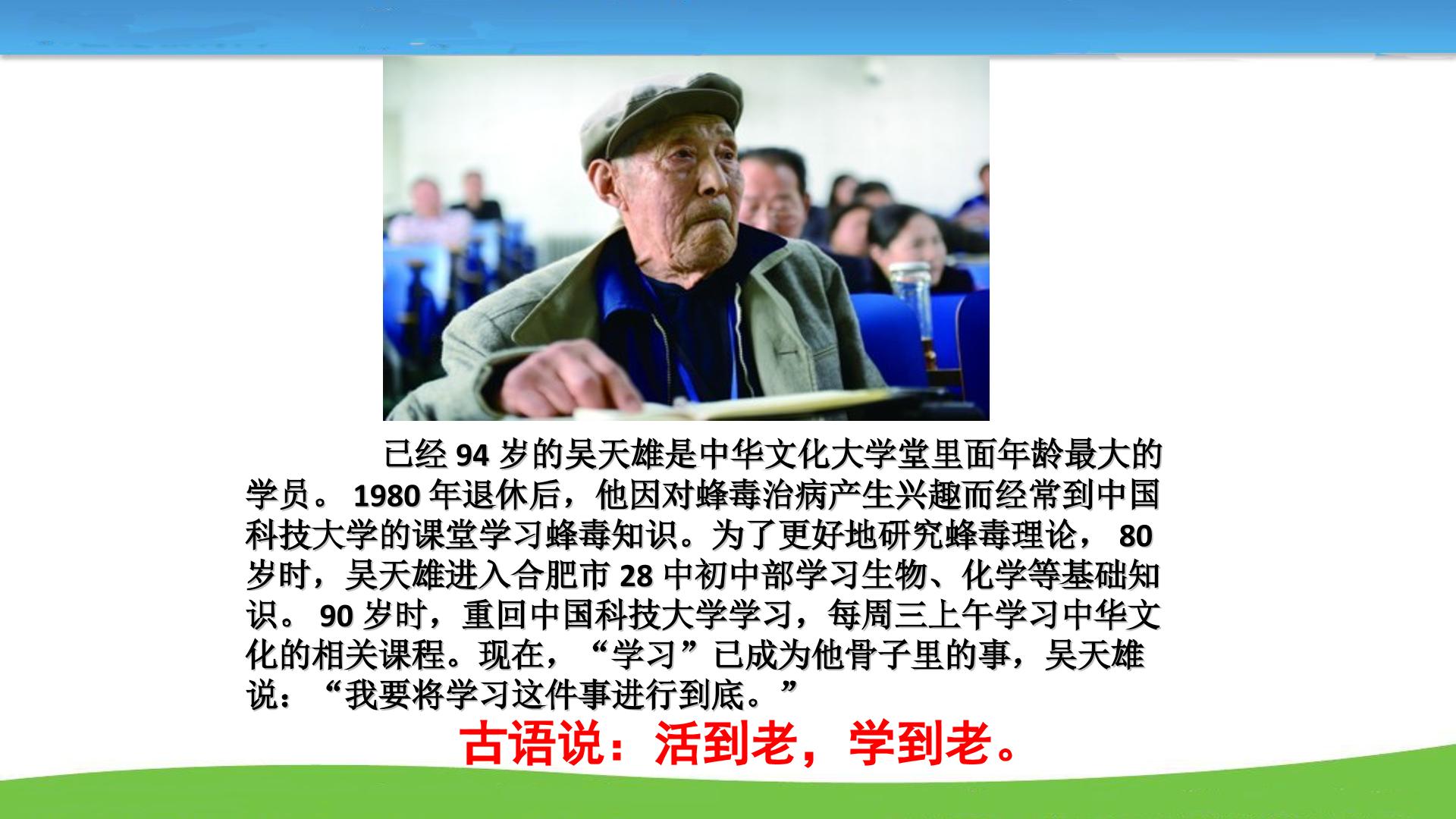 已经 94 岁的吴天雄是中华文化大学堂里面年龄最大的学员。 1980 年退休后，他因对蜂毒治病产生兴趣而经常到中国科技大学的课堂学习蜂毒知识。为了更好地研究蜂毒理论， 80 岁时，吴天雄进入合肥市 28 中初中部学习生物、化学等基础知识。 90 岁时，重回中国科技大学学习，每周三上午学习中华文化的相关课程。现在，“学习”已成为他骨子里的事，吴天雄说：“我要将学习这件事进行到底。”

古语说：活到老，学到老。